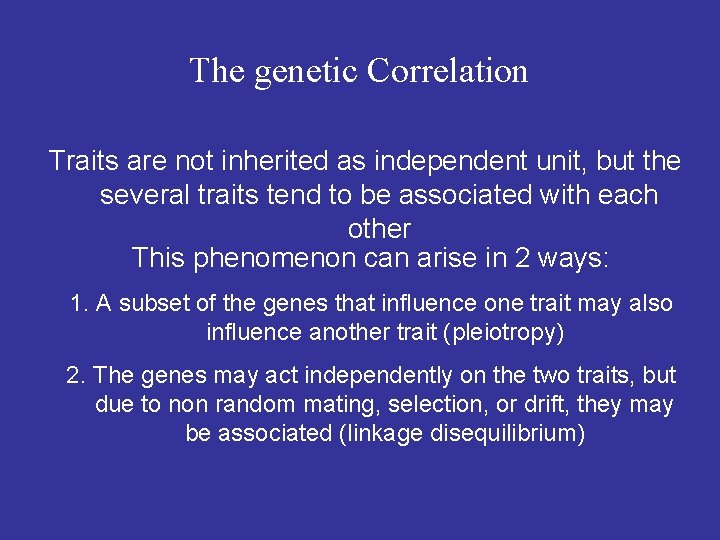 The genetic Correlation

Traits are not inherited as independent unit, but the several traits tend to be associated with each other

This phenomenon can arise in 2 ways:

1. A subset of the genes that influence one trait may also influence another trait (pleiotropy)

2. The genes may act independently on the two traits, but due to non random mating, selection, or drift, they may be associated (linkage disequilibrium)